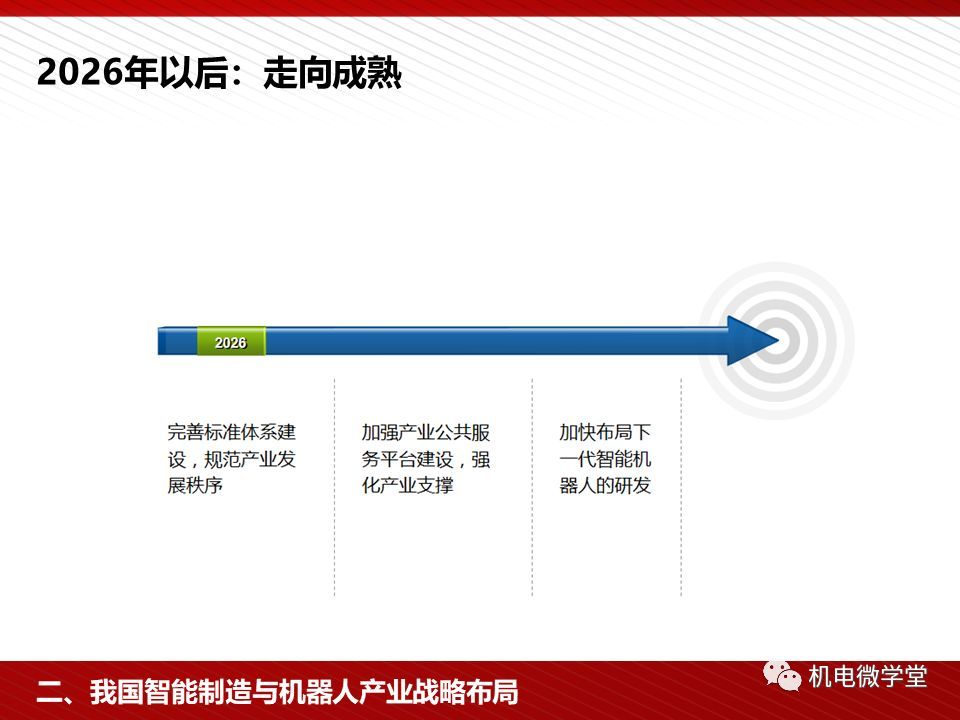 2026年以后：走向成熟

2026

完善标准体系建设，规范产业发展秩序

加强产业公共服务平台建设，强化产业支撑

加快布局下一代智能机器人的研发

二、我国智能制造与机器人产业战略布局

机电微学堂